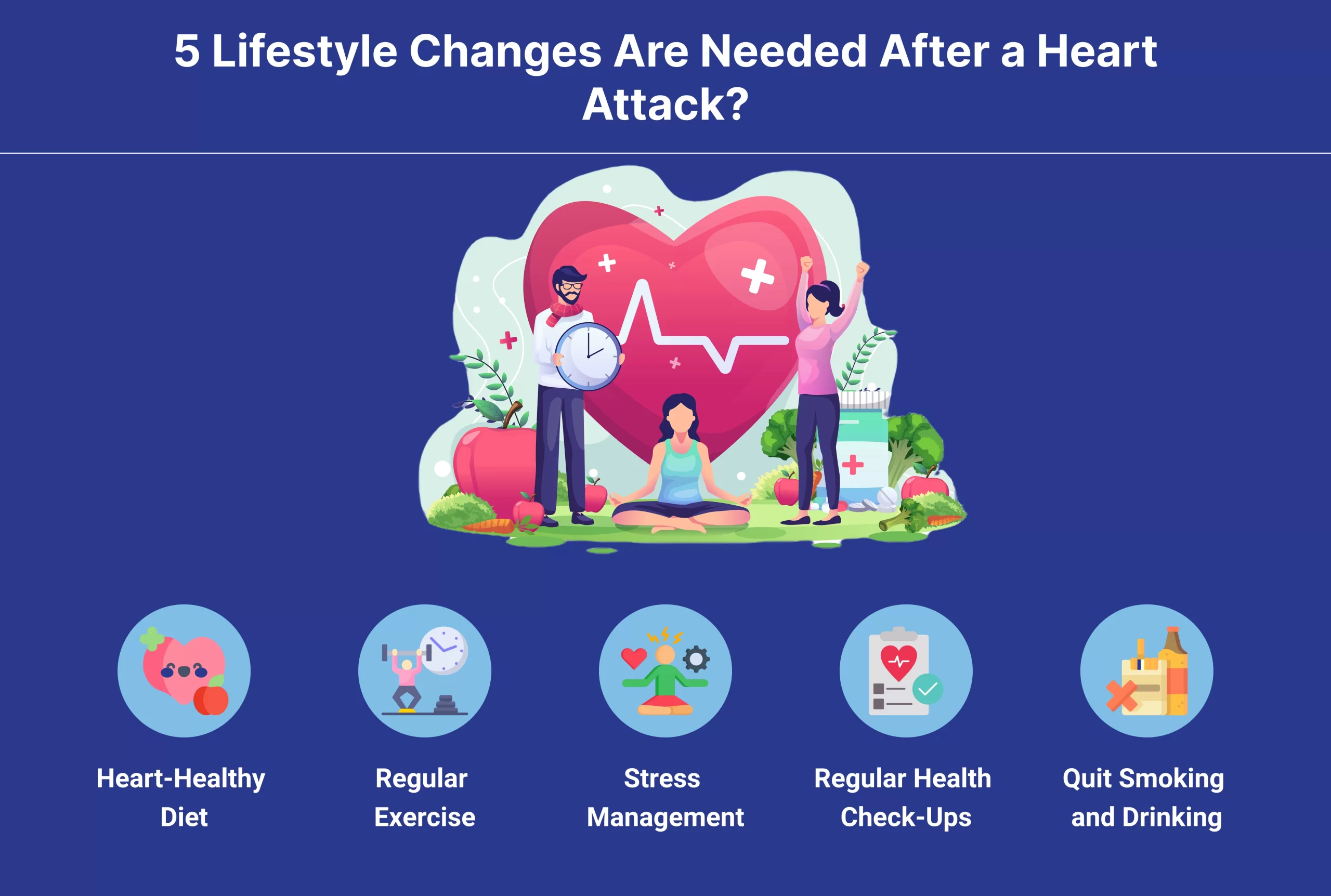 5 Lifestyle Changes Are Needed After a Heart Attack?

Heart-Healthy Diet

Regular Exercise

Stress Management

Regular Health Check-Ups

Quit Smoking and Drinking